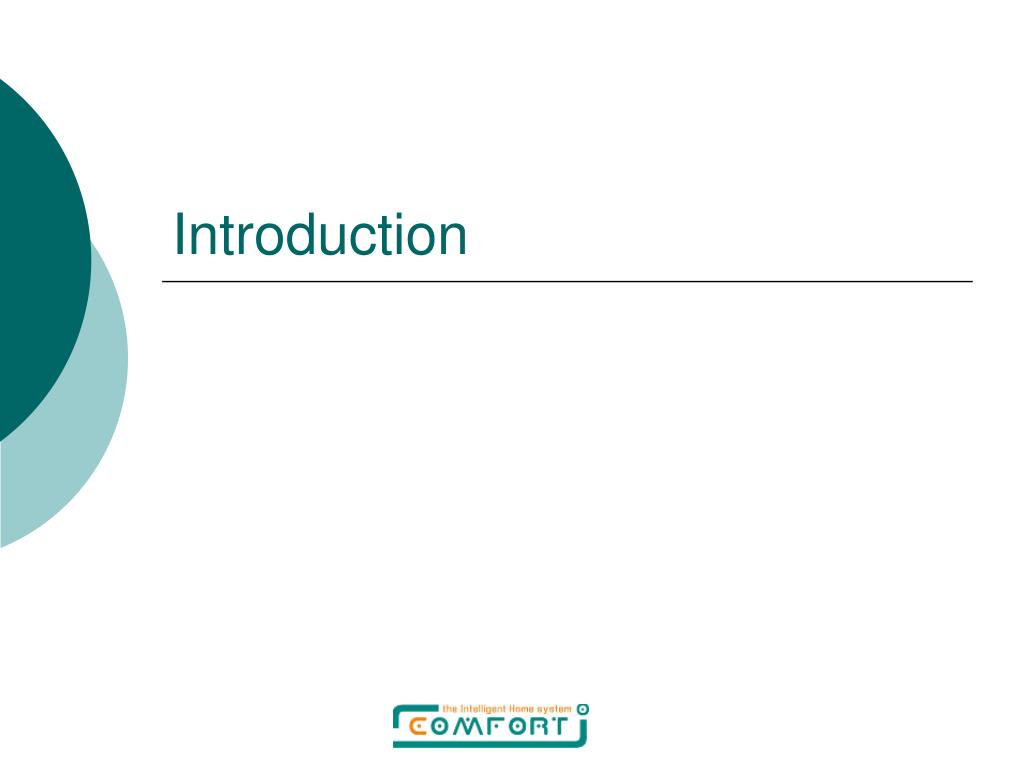 Introduction

the Intelligent Home system
COMFORT